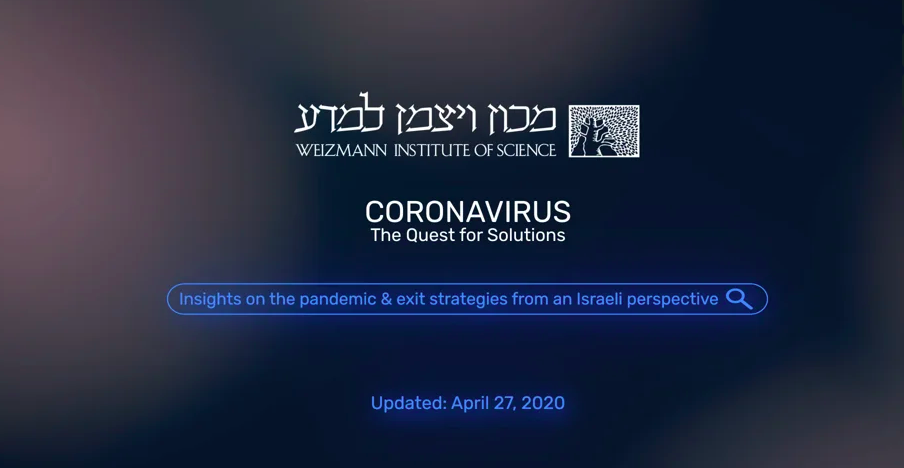 מכון ויצמן למדע
WEIZMANN INSTITUTE OF SCIENCE

CORONAVIRUS
The Quest for Solutions

Insights on the pandemic & exit strategies from an Israeli perspective

Updated: April 27, 2020